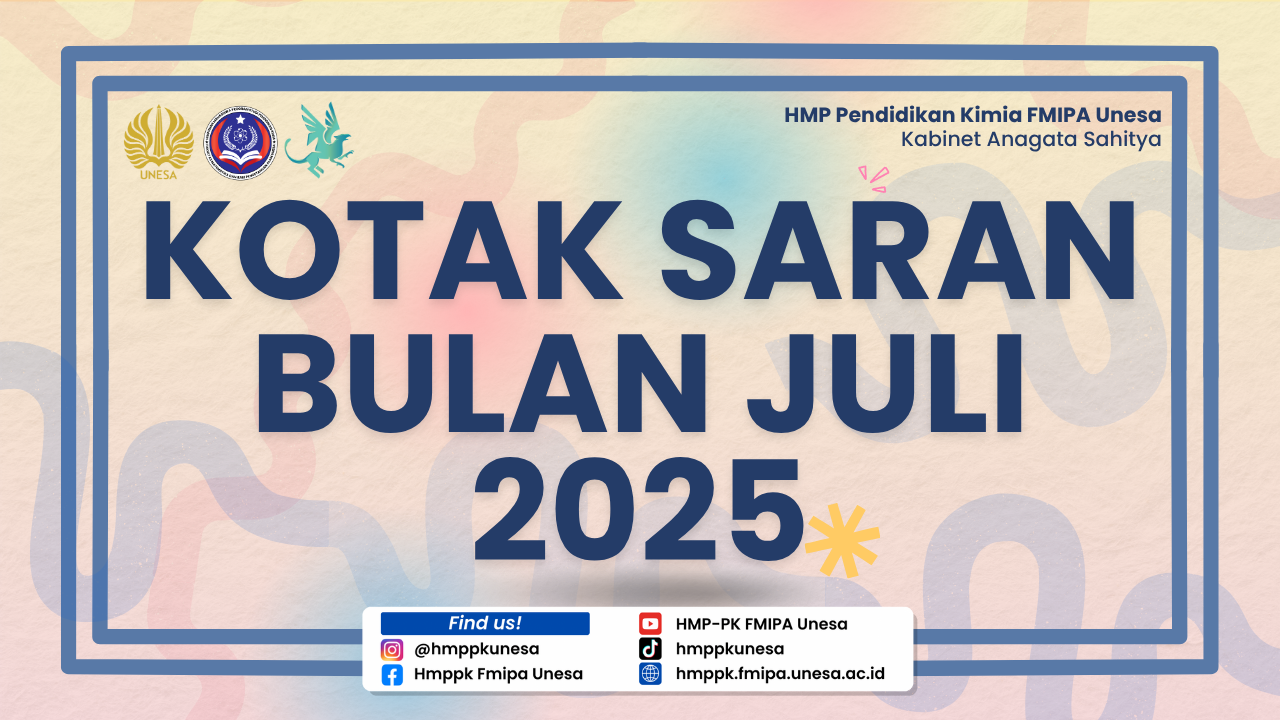 UNESA

HMP Pendidikan Kimia FMIPA Unesa
Kabinet Anagata Sahitya

KOTAK SARAN
BULAN JULI
2025

Find us!
@hmppkunesa
Hmppk Fmipa Unesa
HMP-PK FMIPA Unesa
hmppkunesa
hmppk.fmipa.unesa.ac.id